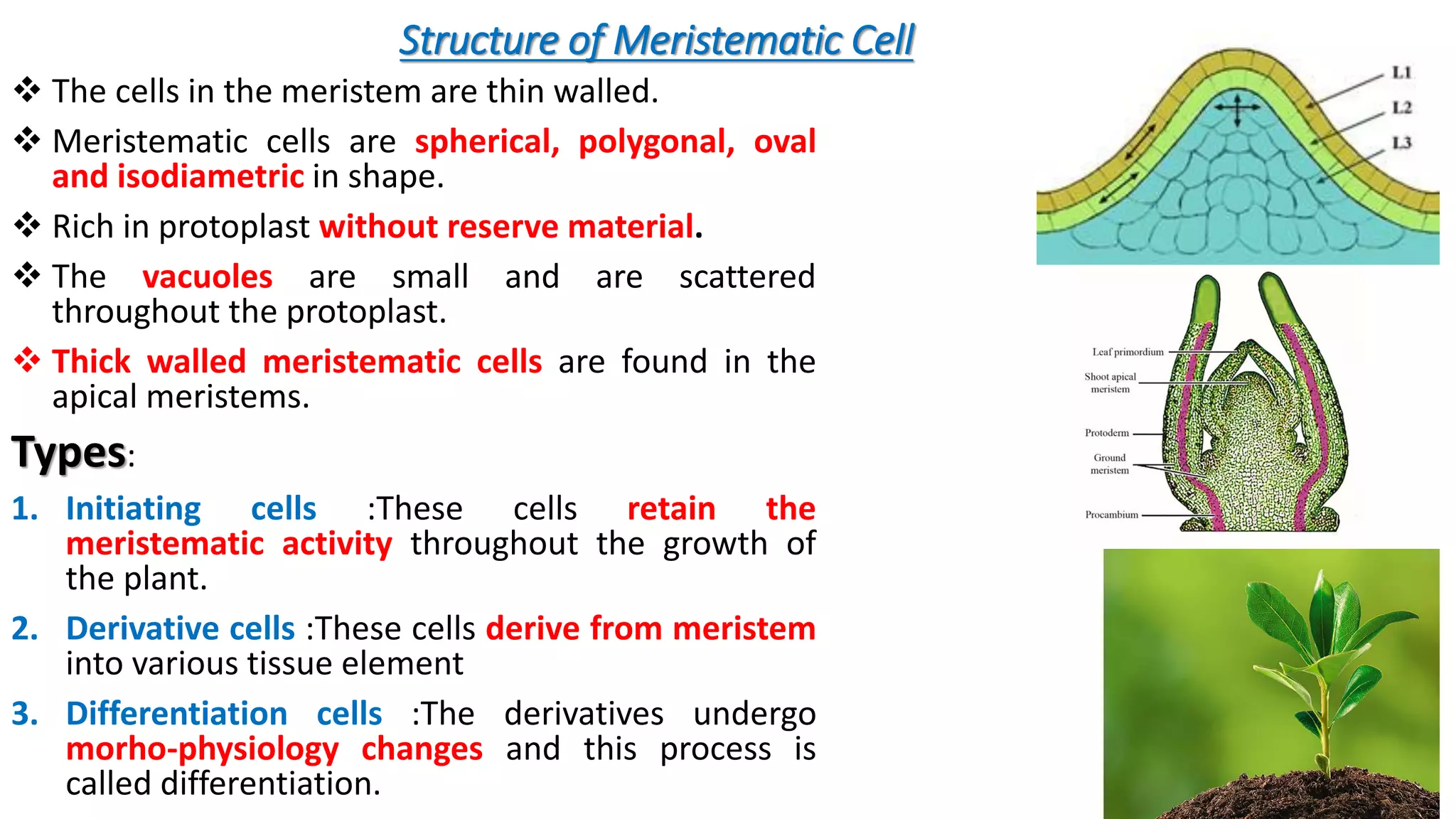 Structure of Meristematic Cell

❖ The cells in the meristem are thin walled.

❖ Meristematic cells are spherical, polygonal, oval and isodiametric in shape.

❖ Rich in protoplast without reserve material.

❖ The vacuoles are small and are scattered throughout the protoplast.

❖ Thick walled meristematic cells are found in the apical meristems.

Types:

1. Initiating cells :These cells retain the meristematic activity throughout the growth of the plant.

2. Derivative cells :These cells derive from meristem into various tissue element

3. Differentiation cells :The derivatives undergo morho-physiology changes and this process is called differentiation.

L1
L2
L3

Leaf primordium
Shoot apical meristem
Protoderm
Ground meristem
Procambium